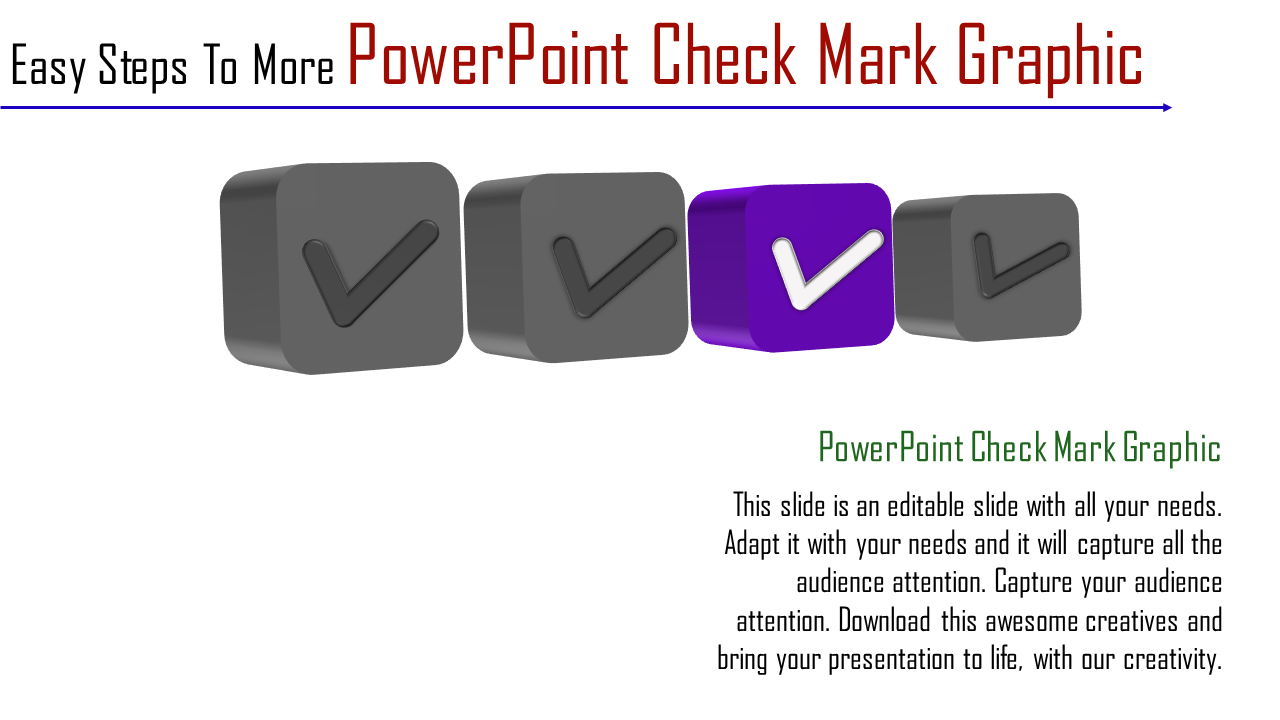 Easy Steps To More PowerPoint Check Mark Graphic

PowerPoint Check Mark Graphic

This slide is an editable slide with all your needs. Adapt it with your needs and it will capture all the audience attention. Capture your audience attention. Download this awesome creatives and bring your presentation to life, with our creativity.